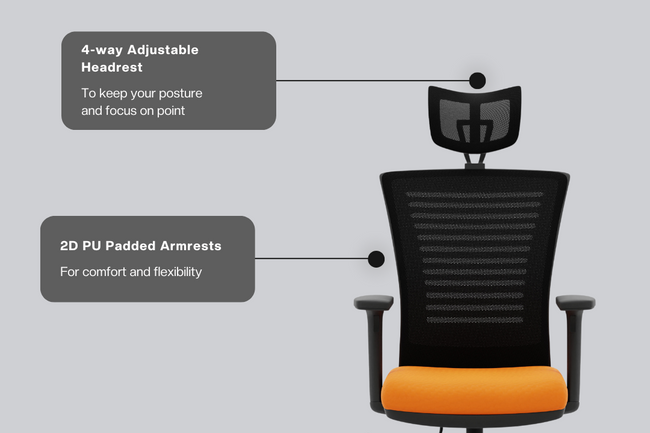 4-way Adjustable Headrest

To keep your posture and focus on point

2D PU Padded Armrests

For comfort and flexibility